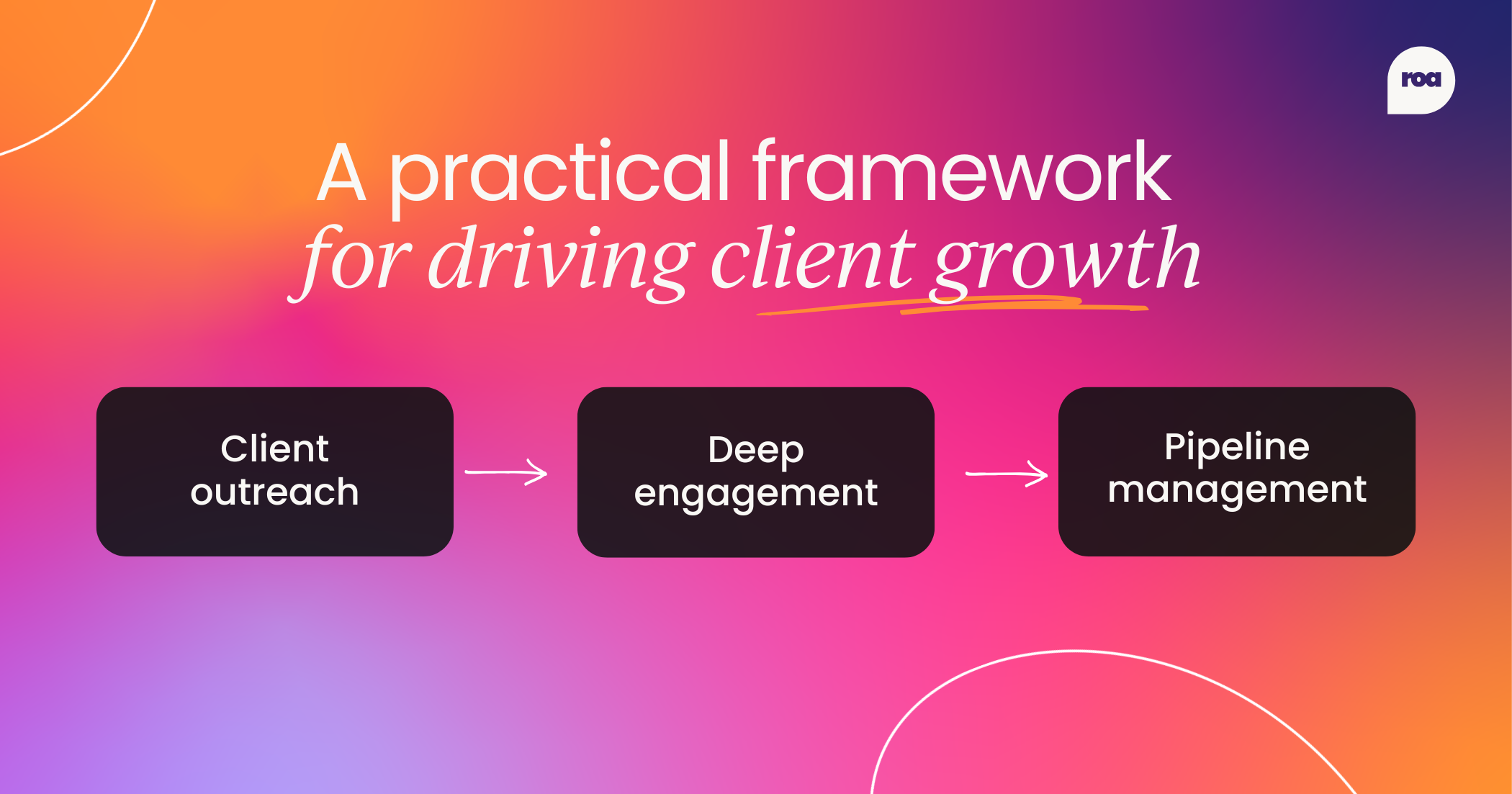 roa

A practical framework
for driving client growth

Client outreach

Deep engagement

Pipeline management